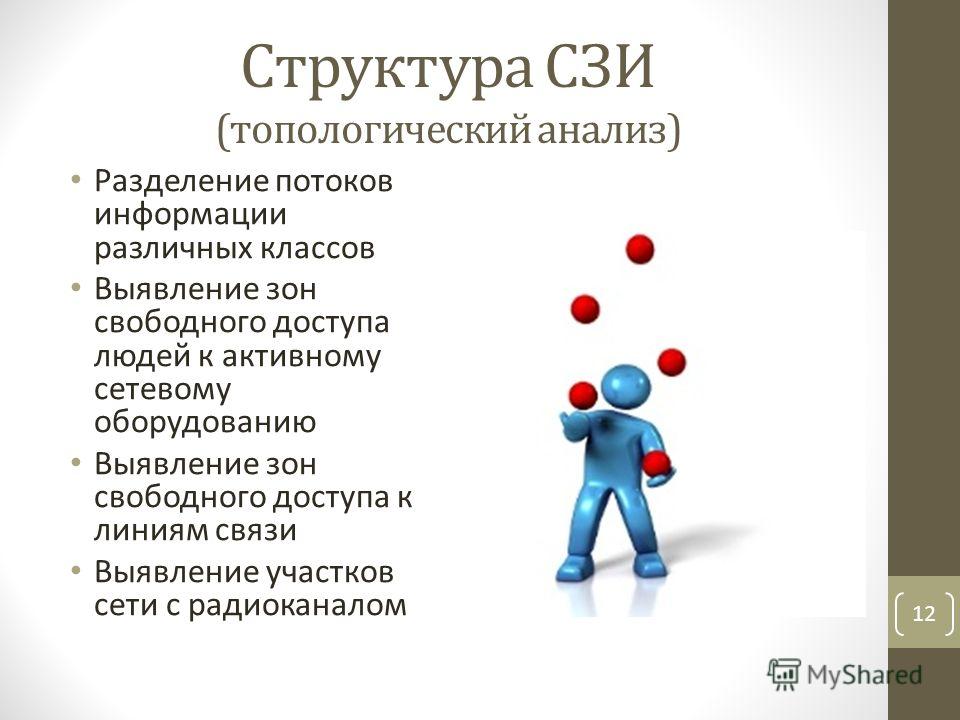 Структура СЗИ
(топологический анализ)

• Разделение потоков информации различных классов
• Выявление зон свободного доступа людей к активному сетевому оборудованию
• Выявление зон свободного доступа к линиям связи
• Выявление участков сети с радиоканалом

12

MyShared